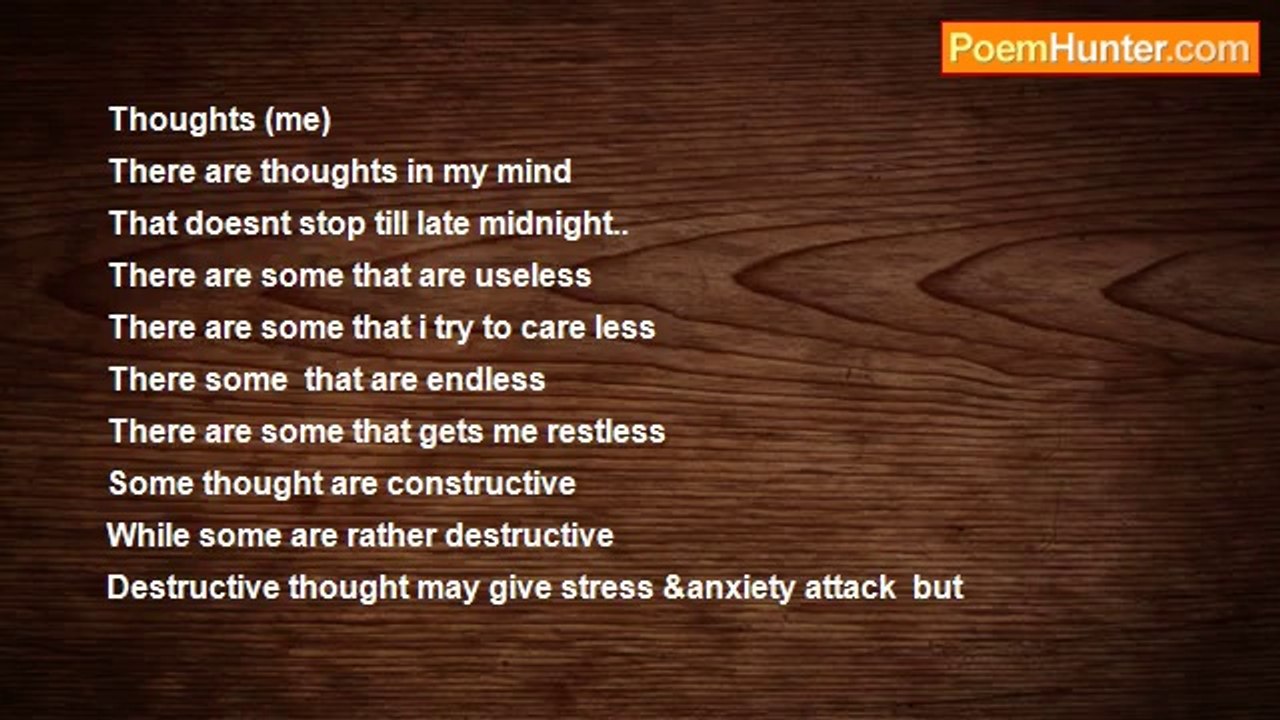 PoemHunter.com

Thoughts (me)
There are thoughts in my mind
That doesnt stop till late midnight..
There are some that are useless
There are some that i try to care less
There some that are endless
There are some that gets me restless
Some thought are constructive
While some are rather destructive
Destructive thought may give stress &anxiety attack but